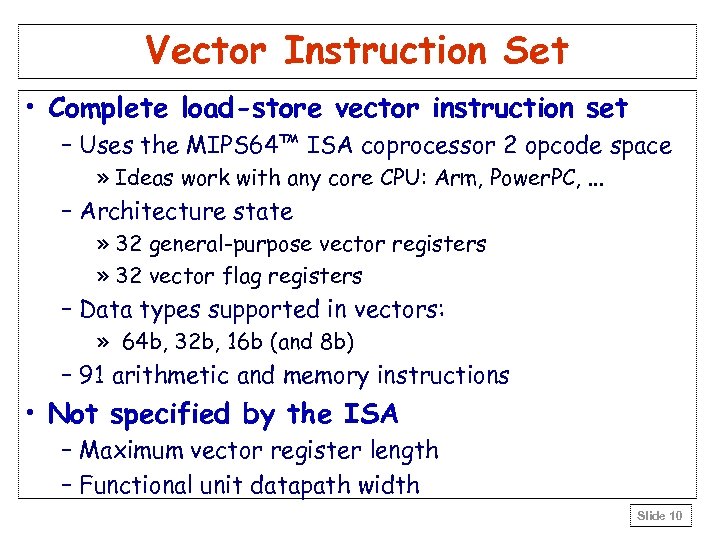 Vector Instruction Set

• Complete load-store vector instruction set
– Uses the MIPS64™ ISA coprocessor 2 opcode space
» Ideas work with any core CPU: Arm, PowerPC, ...
– Architecture state
» 32 general-purpose vector registers
» 32 vector flag registers
– Data types supported in vectors:
» 64b, 32b, 16b (and 8b)
– 91 arithmetic and memory instructions
• Not specified by the ISA
– Maximum vector register length
– Functional unit datapath width

Slide 10